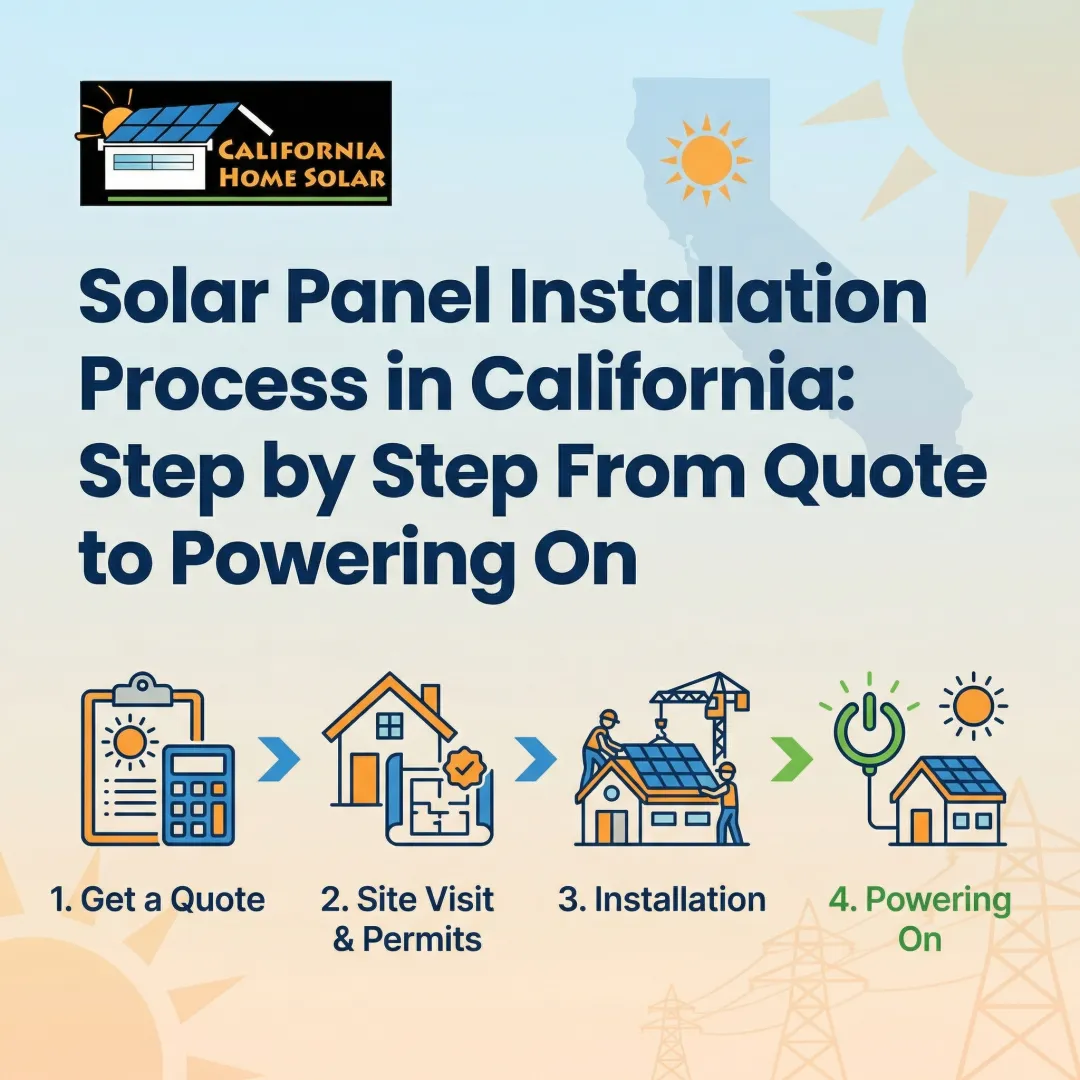 CALIFORNIA
HOME SOLAR

Solar Panel Installation Process in California: Step by Step From Quote to Powering On

1. Get a Quote

2. Site Visit & Permits

3. Installation

4. Powering On